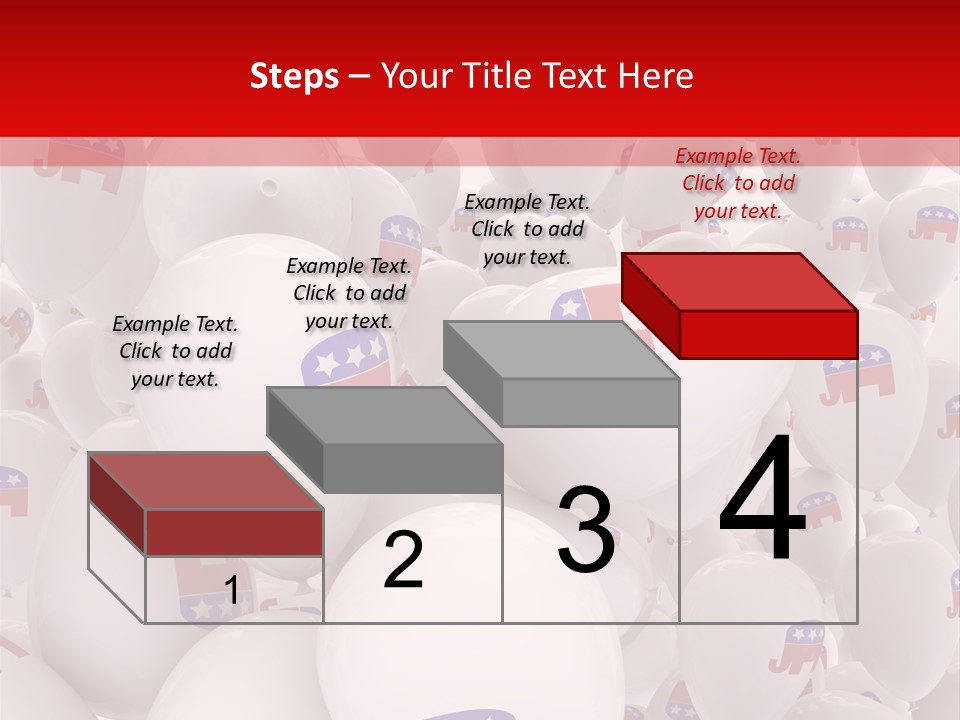 Steps – Your Title Text Here

Example Text. Click to add your text.

Example Text. Click to add your text.

Example Text. Click to add your text.

Example Text. Click to add your text.

1

2

3

4